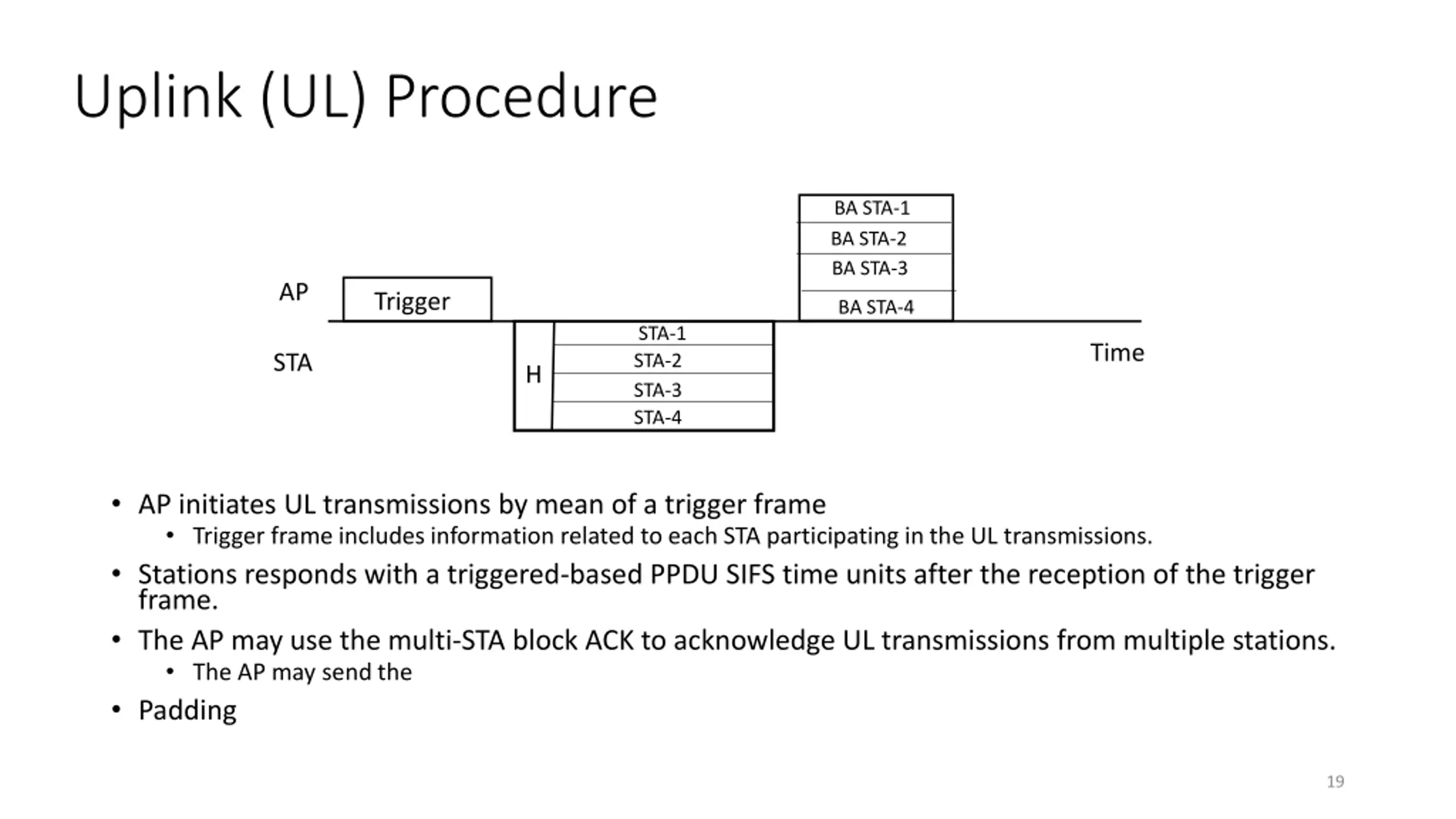 Uplink (UL) Procedure

BA STA-1
BA STA-2
BA STA-3
BA STA-4

AP
Trigger

STA
H
STA-1
STA-2
STA-3
STA-4

Time

• AP initiates UL transmissions by mean of a trigger frame
  • Trigger frame includes information related to each STA participating in the UL transmissions.
• Stations responds with a triggered-based PPDU SIFS time units after the reception of the trigger frame.
• The AP may use the multi-STA block ACK to acknowledge UL transmissions from multiple stations.
  • The AP may send the
• Padding

19